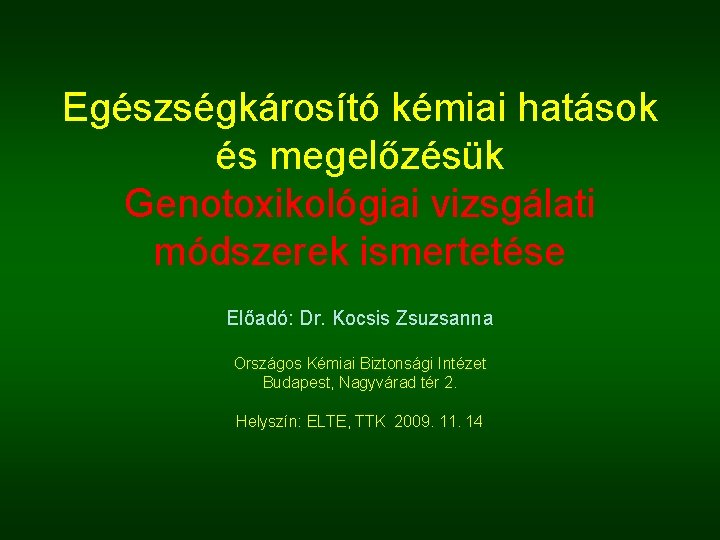 Egészségkárosító kémiai hatások és megelőzésük
Genotoxikológiai vizsgálati módszerek ismertetése

Előadó: Dr. Kocsis Zsuzsanna

Országos Kémiai Biztonsági Intézet
Budapest, Nagyvárad tér 2.

Helyszín: ELTE, TTK 2009. 11. 14